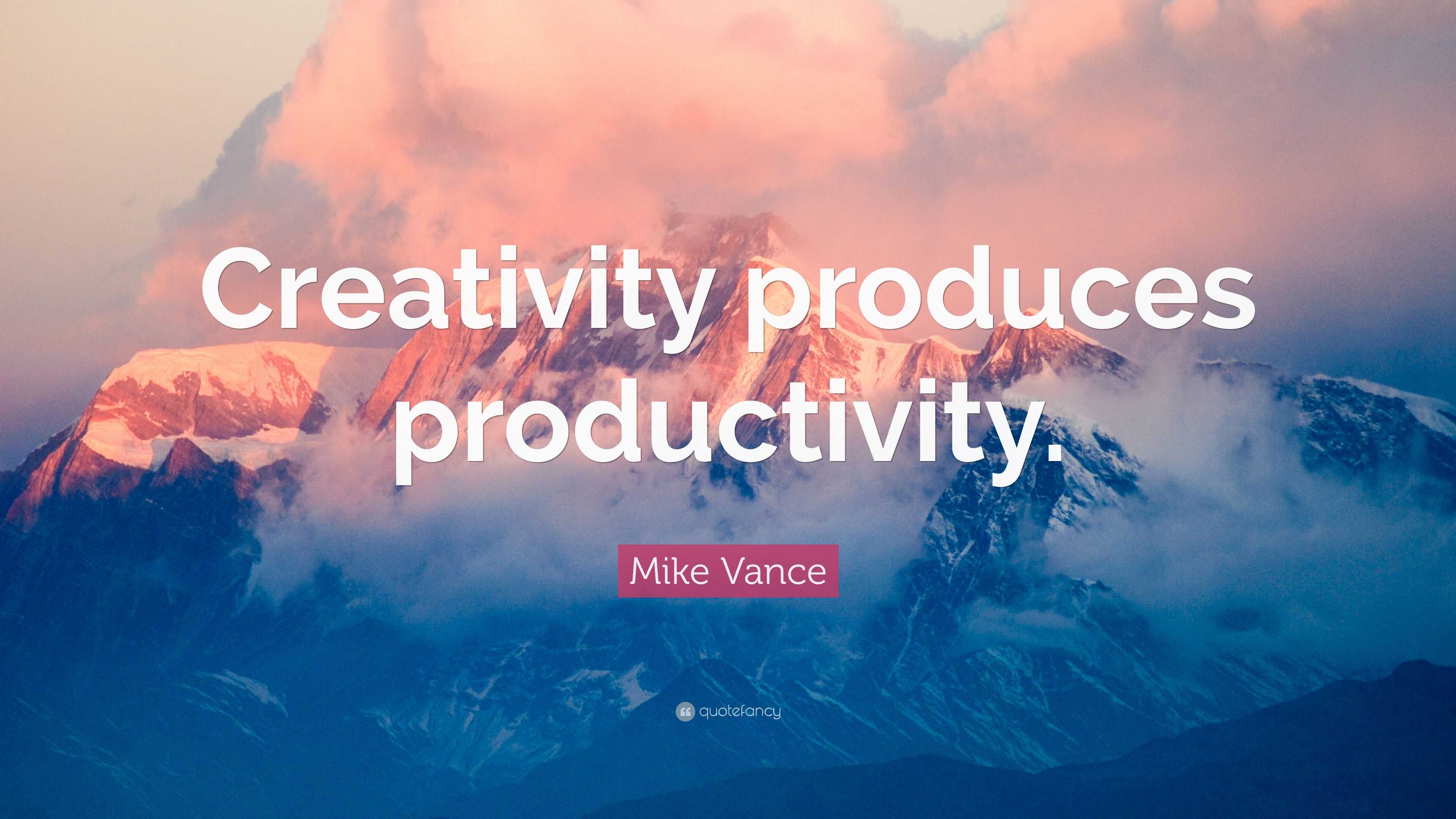 Creativity produces productivity.

Mike Vance

quotefancy